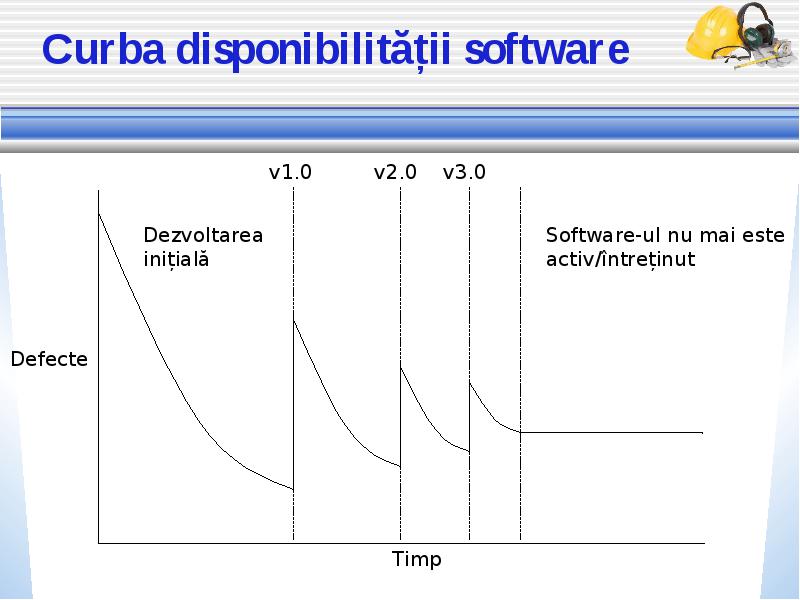 Curba disponibilității software

v1.0 v2.0 v3.0

Dezvoltarea inițială

Software-ul nu mai este activ/întreținut

Defecte

Timp